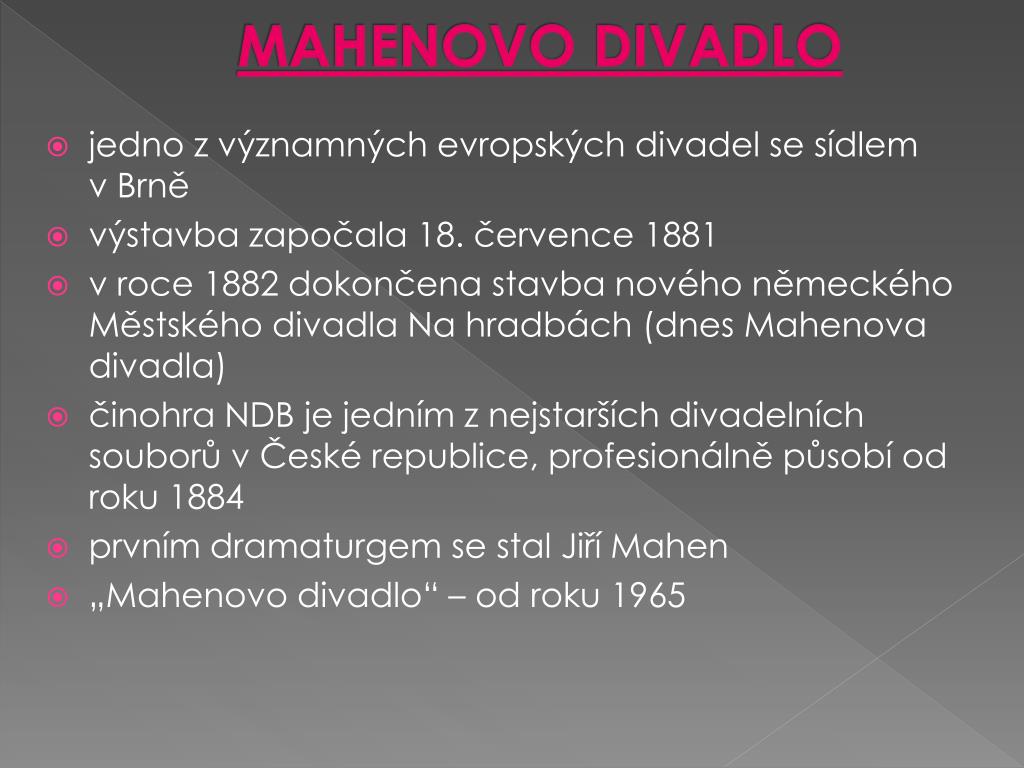 MAHENOVO DIVADLO

jedno z významných evropských divadel se sídlem v Brně

výstavba započala 18. července 1881

v roce 1882 dokončena stavba nového německého Městského divadla Na hradbách (dnes Mahenova divadla)

činohra NDB je jedním z nejstarších divadelních souborů v České republice, profesionálně působí od roku 1884

prvním dramaturgem se stal Jiří Mahen

„Mahenovo divadlo“ – od roku 1965